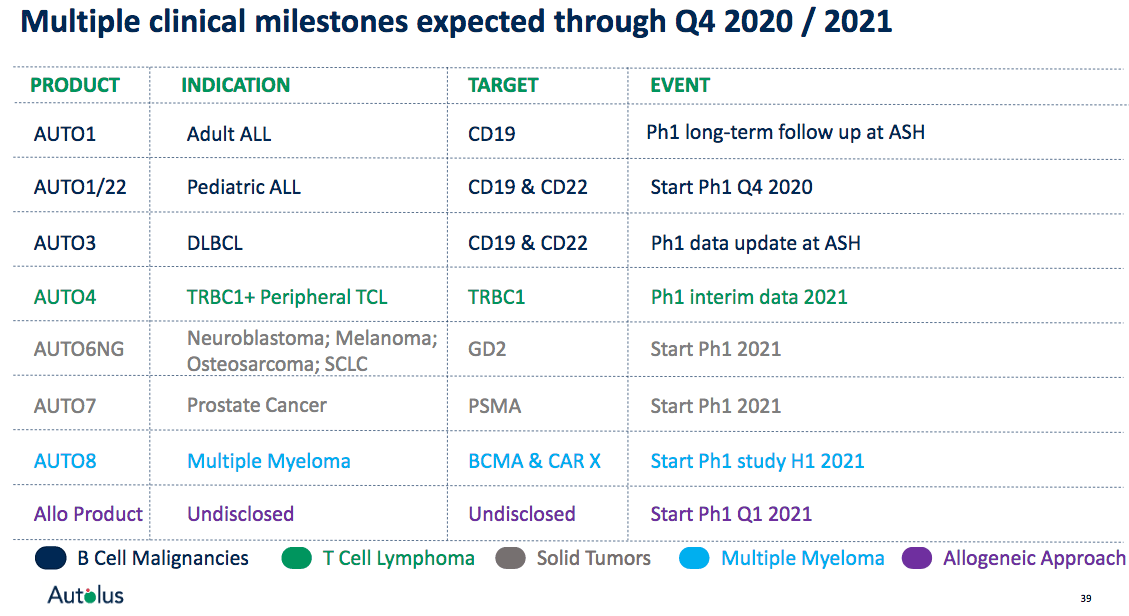 Multiple clinical milestones expected through Q4 2020 / 2021

| PRODUCT | INDICATION | TARGET | EVENT |
|---|---|---|---|
| AUTO1 | Adult ALL | CD19 | Ph1 long-term follow up at ASH |
| AUTO1/22 | Pediatric ALL | CD19 & CD22 | Start Ph1 Q4 2020 |
| AUTO3 | DLBCL | CD19 & CD22 | Ph1 data update at ASH |
| AUTO4 | TRBC1+ Peripheral TCL | TRBC1 | Ph1 interim data 2021 |
| AUTO6NG | Neuroblastoma; Melanoma; Osteosarcoma; SCLC | GD2 | Start Ph1 2021 |
| AUTO7 | Prostate Cancer | PSMA | Start Ph1 2021 |
| AUTO8 | Multiple Myeloma | BCMA & CAR X | Start Ph1 study H1 2021 |
| Allo Product | Undisclosed | Undisclosed | Start Ph1 Q1 2021 |

B Cell Malignancies T Cell Lymphoma Solid Tumors Multiple Myeloma Allogeneic Approach

Autolus

39